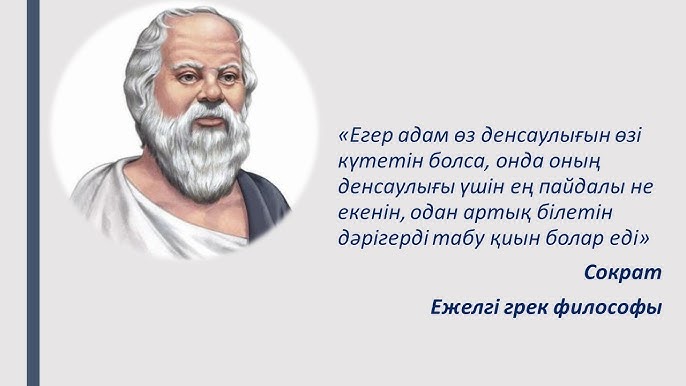 «Егер адам өз денсаулығын өзі күтетін болса, онда оның денсаулығы үшін ең пайдалы не екенін, одан артық білетін дәрігерді табу қиын болар еді»

Сократ

Ежелгі грек философы